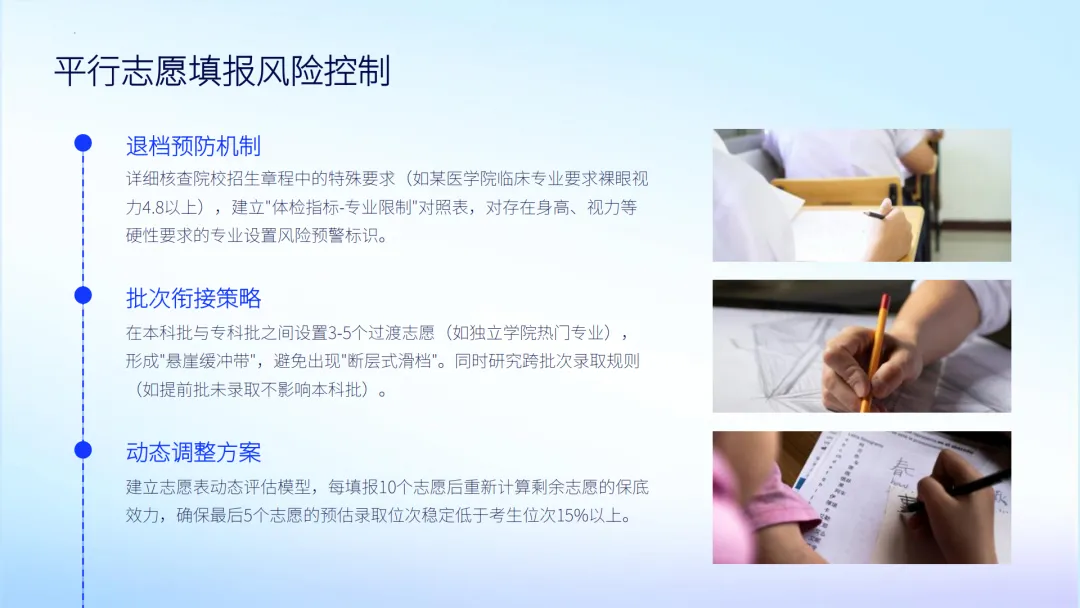 平行志愿填报风险控制

退档预防机制

详细核查院校招生章程中的特殊要求（如某医学院临床专业要求裸眼视力4.8以上），建立"体检指标-专业限制"对照表，对存在身高、视力等硬性要求的专业设置风险预警标识。

批次衔接策略

在本科批与专科批之间设置3-5个过渡志愿（如独立学院热门专业），形成"悬崖缓冲带"，避免出现"断层式滑档"。同时研究跨批次录取规则（如提前批未录取不影响本科批）。

动态调整方案

建立志愿表动态评估模型，每填报10个志愿后重新计算剩余志愿的保底效力，确保最后5个志愿的预估录取位次稳定低于考生位次15%以上。